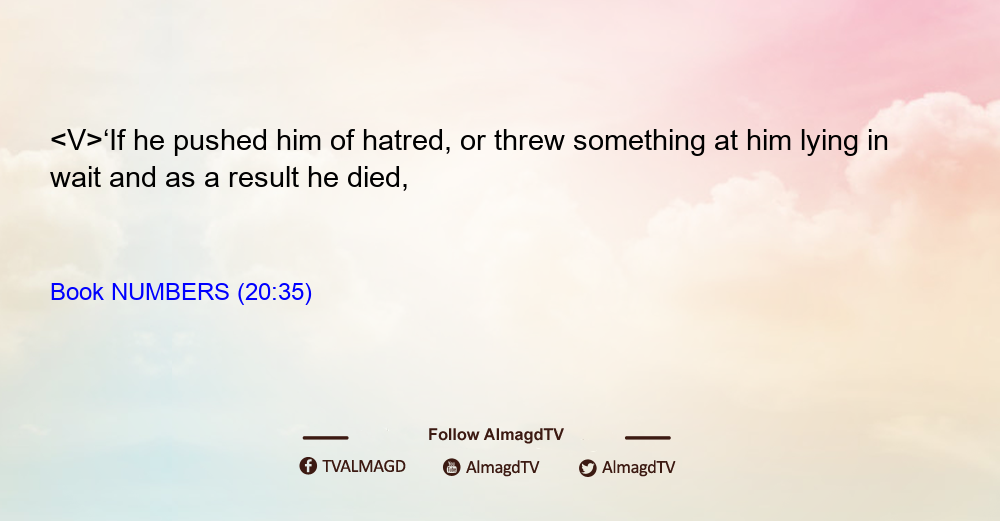 <V>‘If he pushed him of hatred, or threw something at him lying in wait and as a result he died,

Book NUMBERS (20:35)

Follow AlmagdTV

TVALMAGD AlmagdTV AlmagdTV